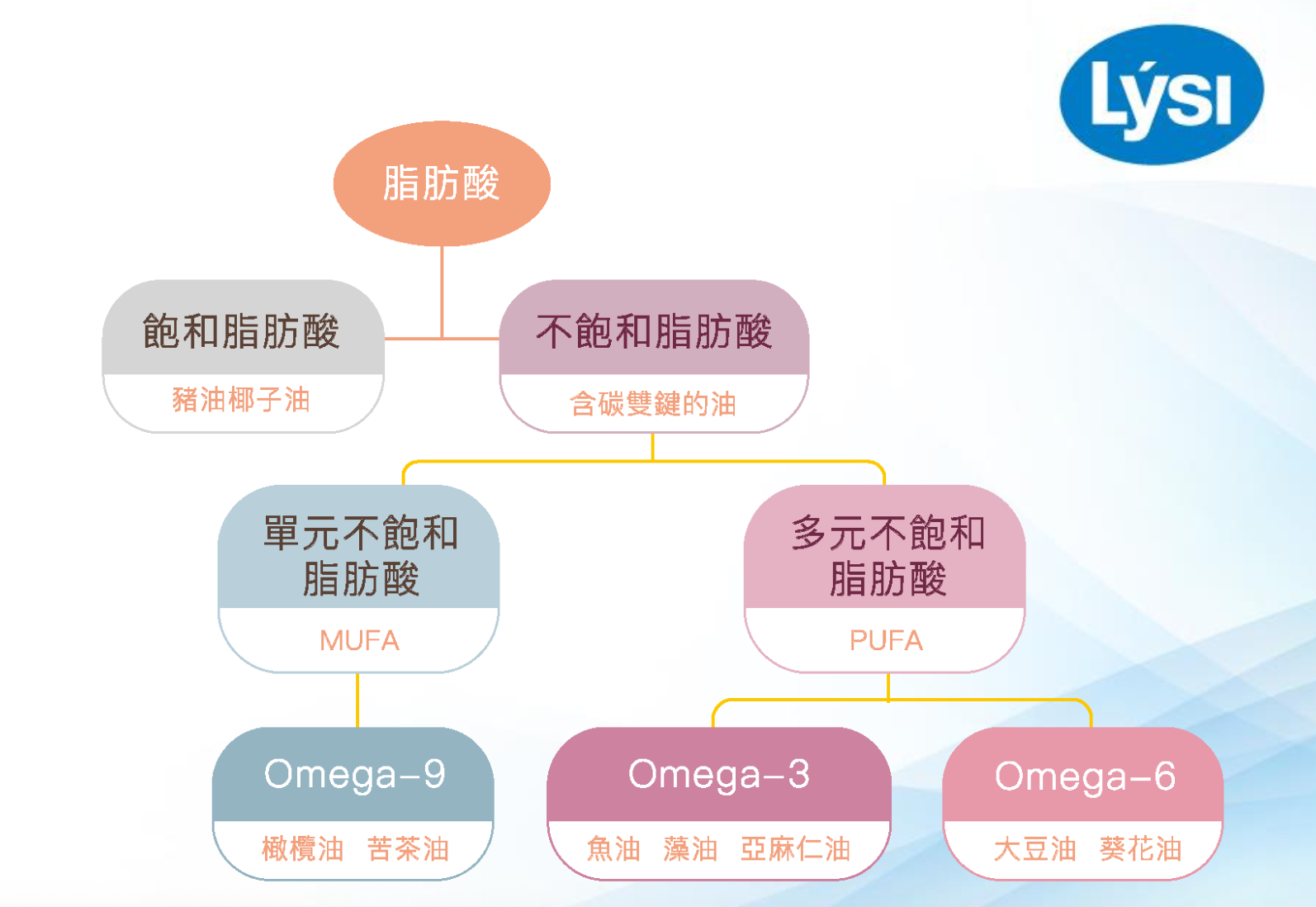 Lýsi

脂肪酸

飽和脂肪酸
豬油椰子油

不飽和脂肪酸
含碳雙鍵的油

單元不飽和脂肪酸
MUFA

多元不飽和脂肪酸
PUFA

Omega-9
橄欖油 苦茶油

Omega-3
魚油 藻油 亞麻仁油

Omega-6
大豆油 葵花油